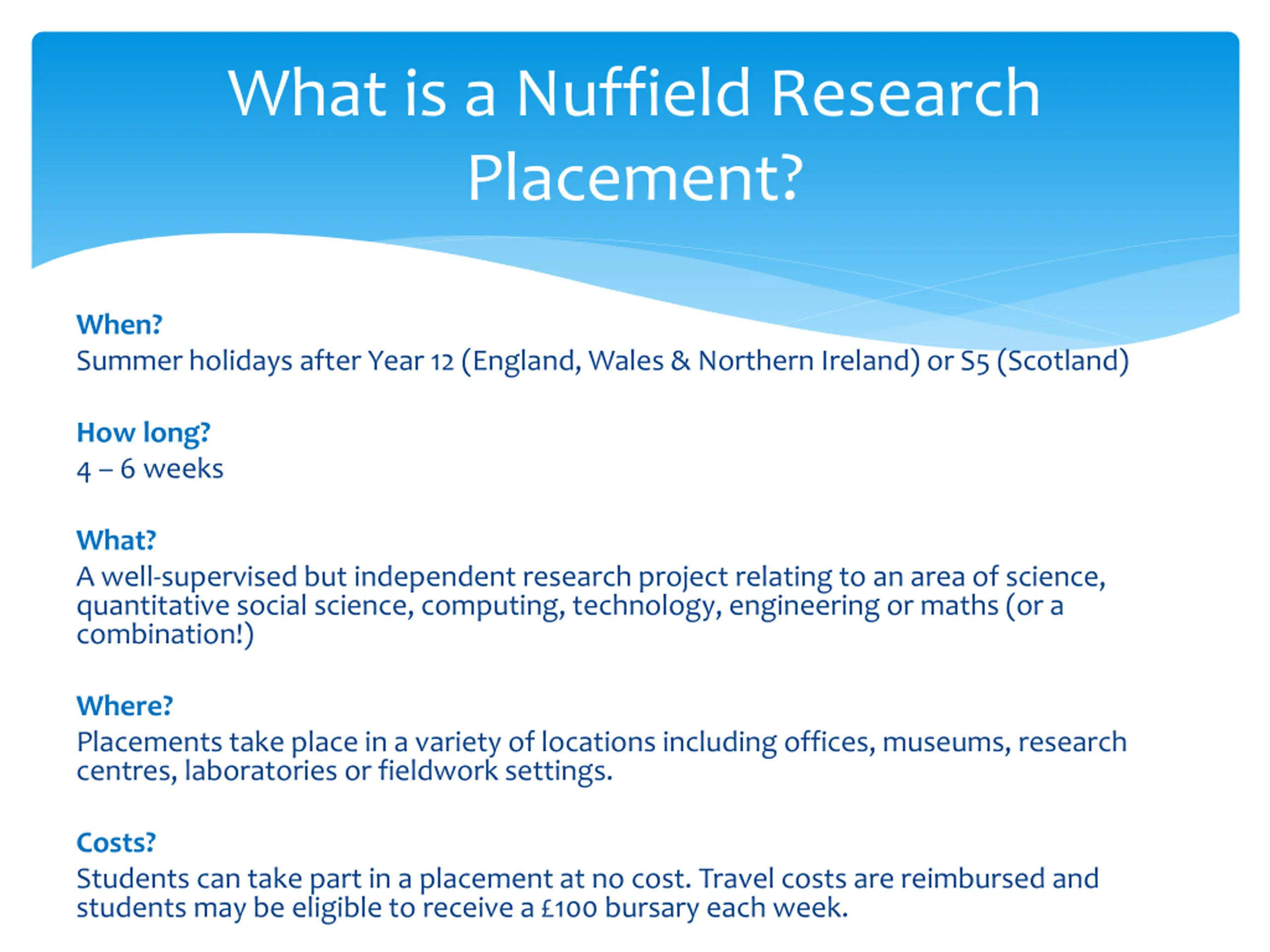 What is a Nuffield Research Placement?

When?
Summer holidays after Year 12 (England, Wales & Northern Ireland) or S5 (Scotland)

How long?
4 – 6 weeks

What?
A well-supervised but independent research project relating to an area of science, quantitative social science, computing, technology, engineering or maths (or a combination!)

Where?
Placements take place in a variety of locations including offices, museums, research centres, laboratories or fieldwork settings.

Costs?
Students can take part in a placement at no cost. Travel costs are reimbursed and students may be eligible to receive a £100 bursary each week.